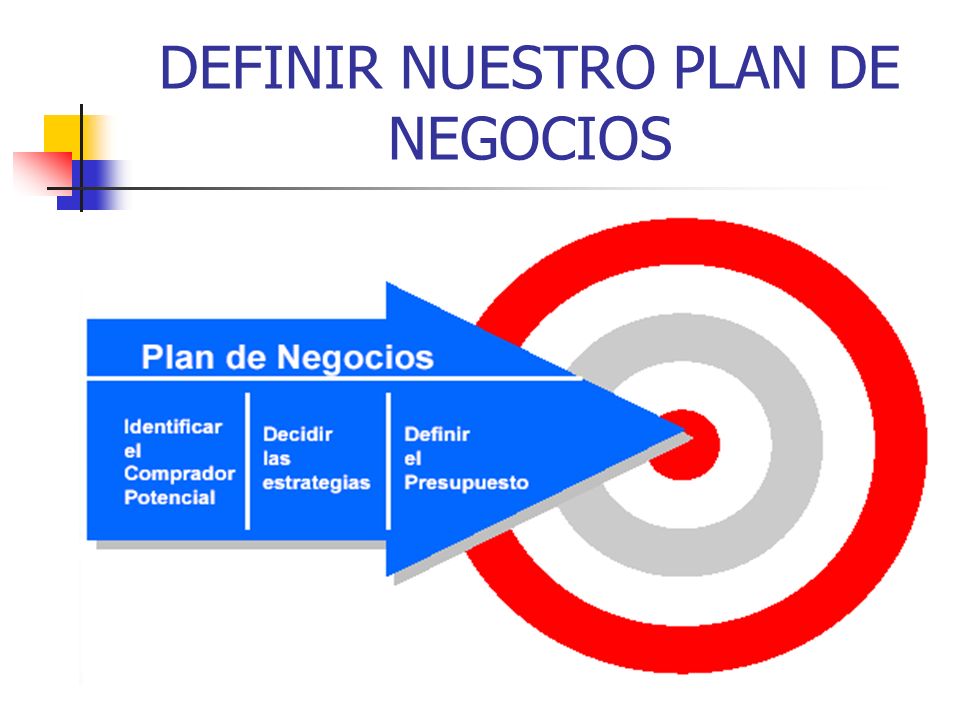 DEFINIR NUESTRO PLAN DE NEGOCIOS

Plan de Negocios

Identificar el Comprador Potencial

Decidir las estrategias

Definir el Presupuesto